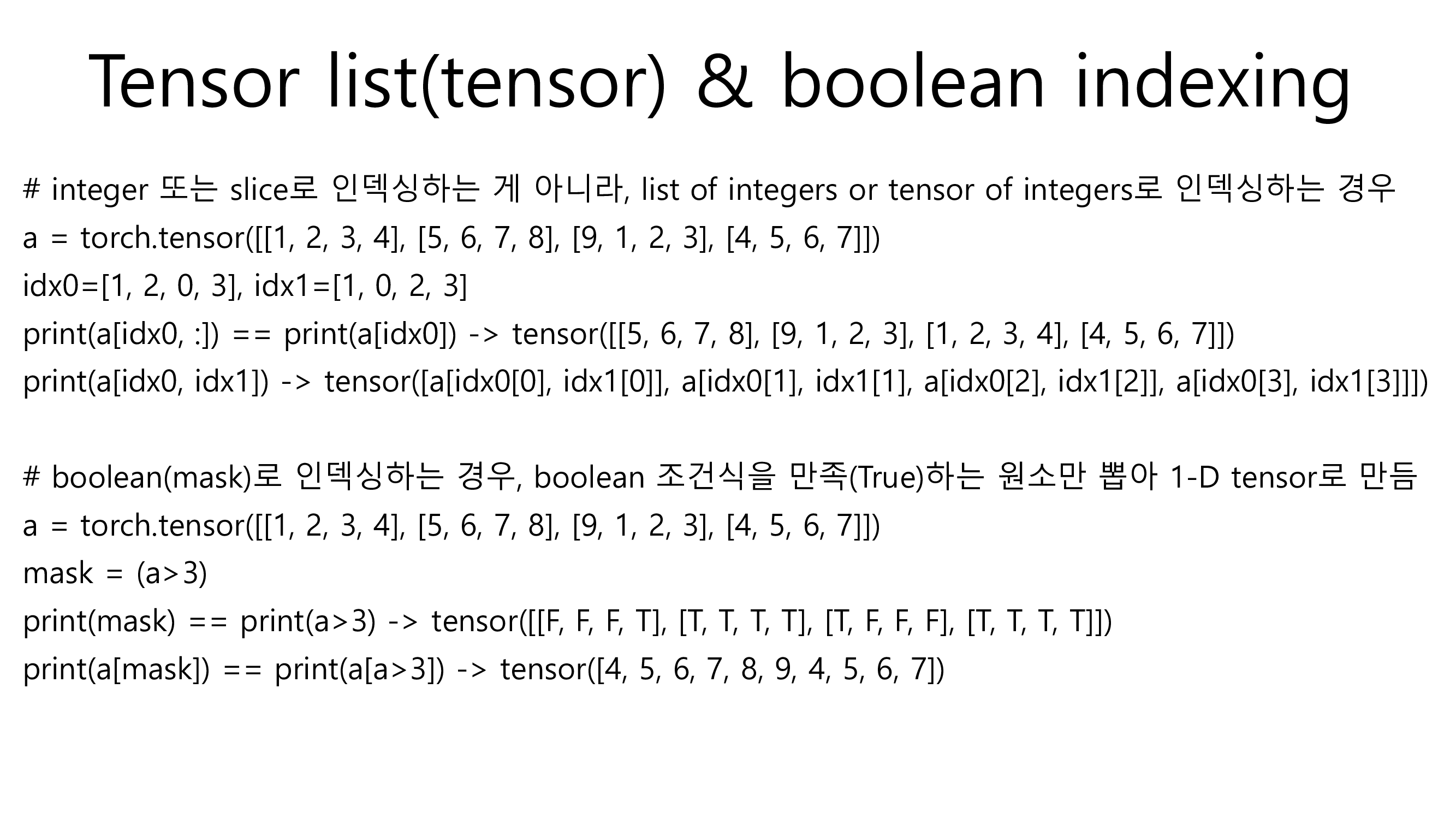 Tensor list(tensor) & boolean indexing

# integer 또는 slice로 인덱싱하는 게 아니라, list of integers or tensor of integers로 인덱싱하는 경우
a = torch.tensor([[1, 2, 3, 4], [5, 6, 7, 8], [9, 1, 2, 3], [4, 5, 6, 7]])
idx0=[1, 2, 0, 3], idx1=[1, 0, 2, 3]
print(a[idx0, :]) == print(a[idx0]) -> tensor([[5, 6, 7, 8], [9, 1, 2, 3], [1, 2, 3, 4], [4, 5, 6, 7]])
print(a[idx0, idx1]) -> tensor([a[idx0[0], idx1[0]], a[idx0[1], idx1[1], a[idx0[2], idx1[2]], a[idx0[3], idx1[3]]])

# boolean(mask)로 인덱싱하는 경우, boolean 조건식을 만족(True)하는 원소만 뽑아 1-D tensor로 만듬
a = torch.tensor([[1, 2, 3, 4], [5, 6, 7, 8], [9, 1, 2, 3], [4, 5, 6, 7]])
mask = (a>3)
print(mask) == print(a>3) -> tensor([[F, F, F, T], [T, T, T, T], [T, F, F, F], [T, T, T, T]])
print(a[mask]) == print(a[a>3]) -> tensor([4, 5, 6, 7, 8, 9, 4, 5, 6, 7])